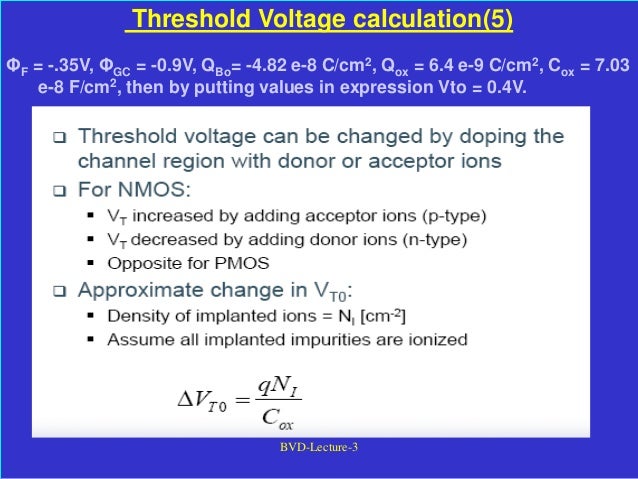 Threshold Voltage calculation(5)

$\Phi_F$ = -.35V, $\Phi_{GC}$ = -0.9V, $Q_{Bo}$= -4.82 e-8 C/cm$^2$, $Q_{ox}$ = 6.4 e-9 C/cm$^2$, $C_{ox}$ = 7.03 e-8 F/cm$^2$, then by putting values in expression Vto = 0.4V.

❑ Threshold voltage can be changed by doping the channel region with donor or acceptor ions

❑ For NMOS:

▪ $V_T$ increased by adding acceptor ions (p-type)

▪ $V_T$ decreased by adding donor ions (n-type)

▪ Opposite for PMOS

❑ Approximate change in $V_{T0}$:

▪ Density of implanted ions = $N_I$ [cm$^{-2}$]

▪ Assume all implanted impurities are ionized

$\Delta V_{T0} = \frac{qN_I}{C_{ox}}$

BVD-Lecture-3